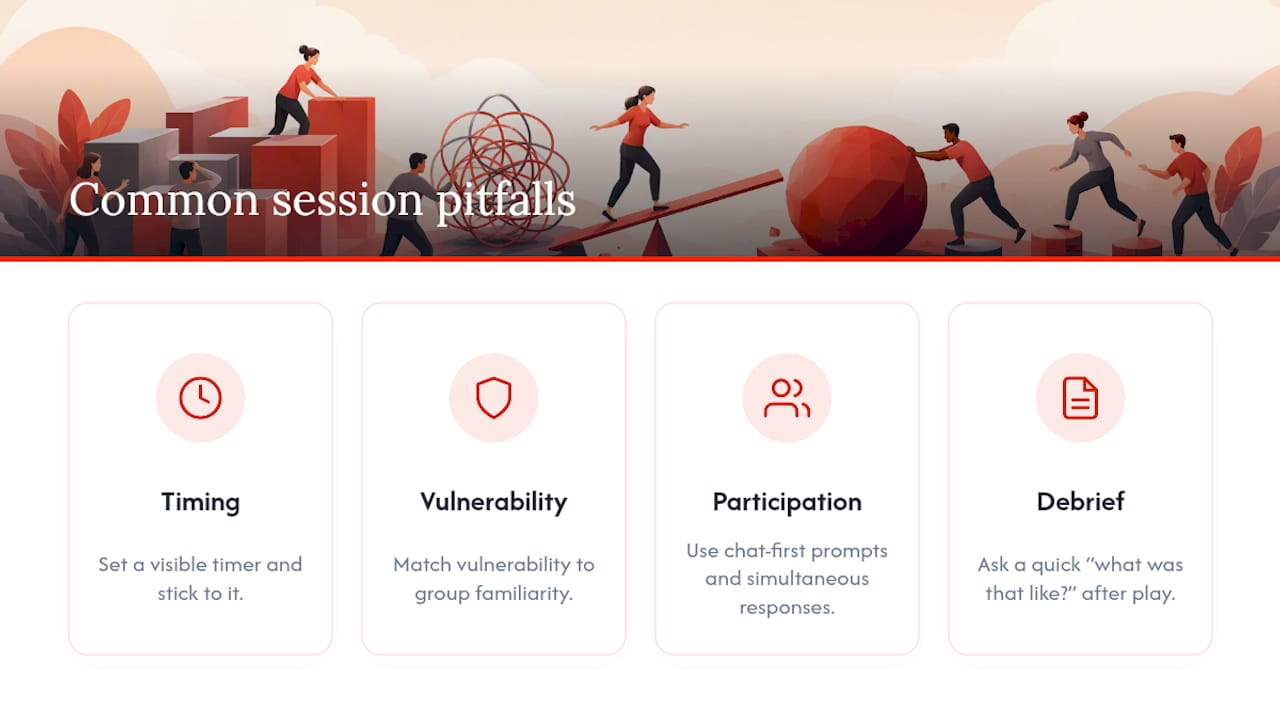 Common session pitfalls

Timing

Set a visible timer and stick to it.

Vulnerability

Match vulnerability to group familiarity.

Participation

Use chat-first prompts and simultaneous responses.

Debrief

Ask a quick "what was that like?" after play.